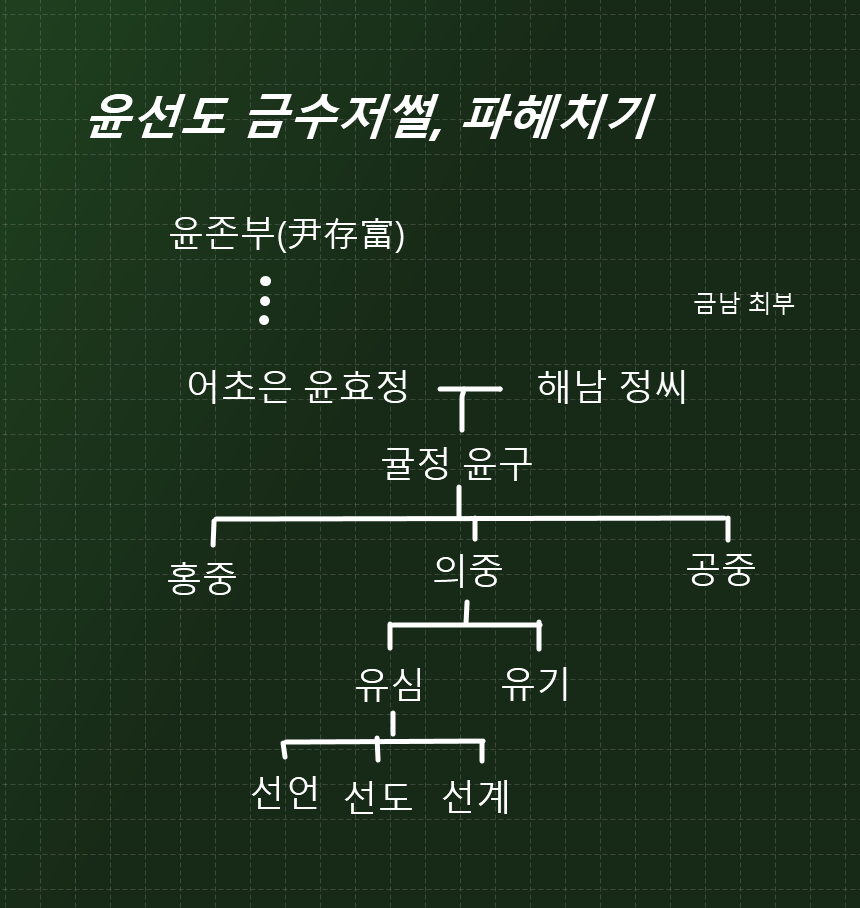 윤선도 금수저썰, 파헤치기

윤존부(尹存富)

금남 최부

어초은 윤효정

해남 정씨

귤정 윤구

홍중

의중

공중

유심

유기

선언

선도

선계